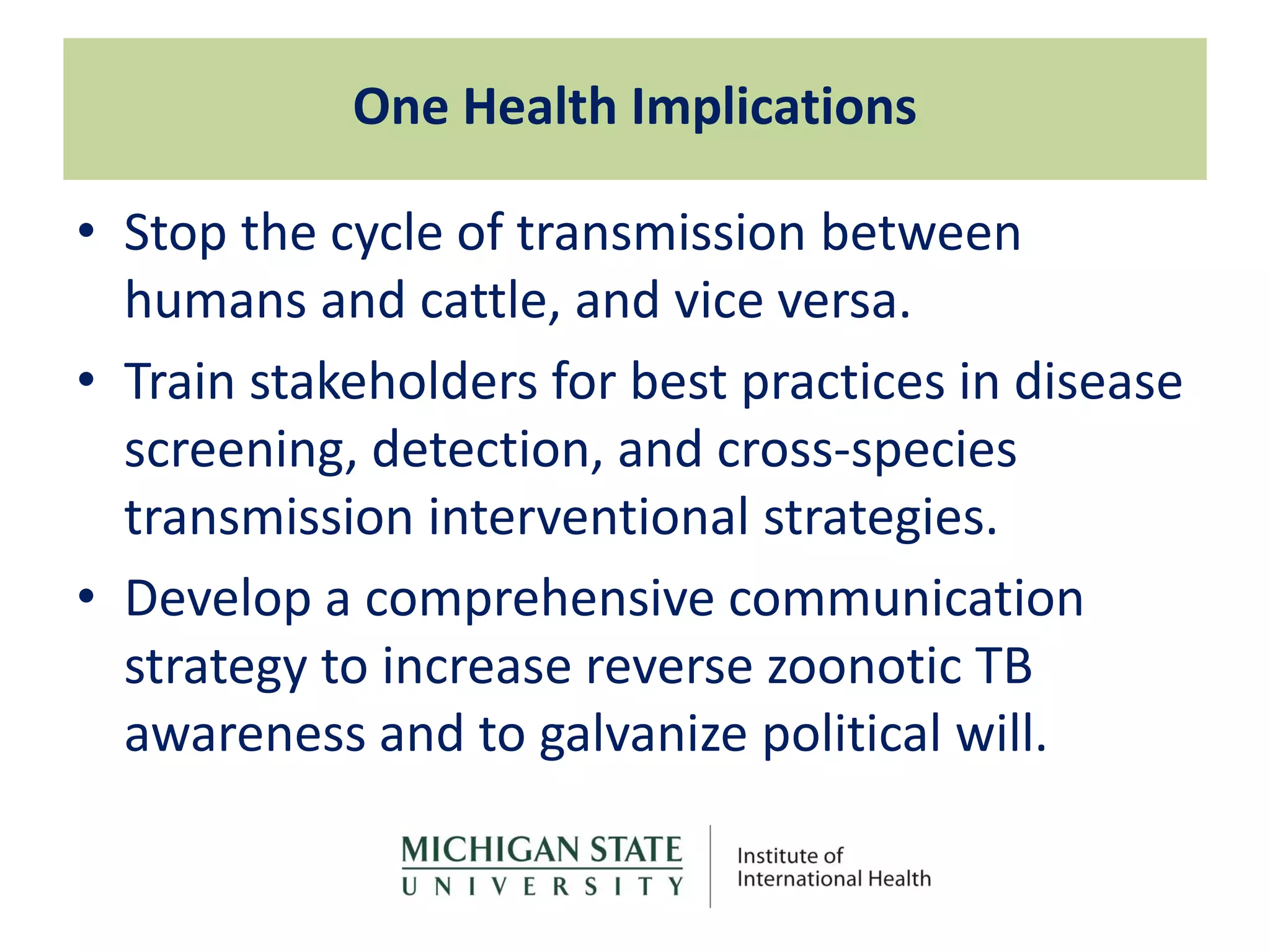 One Health Implications

• Stop the cycle of transmission between humans and cattle, and vice versa.

• Train stakeholders for best practices in disease screening, detection, and cross-species transmission interventional strategies.

• Develop a comprehensive communication strategy to increase reverse zoonotic TB awareness and to galvanize political will.

MICHIGAN STATE UNIVERSITY

Institute of International Health